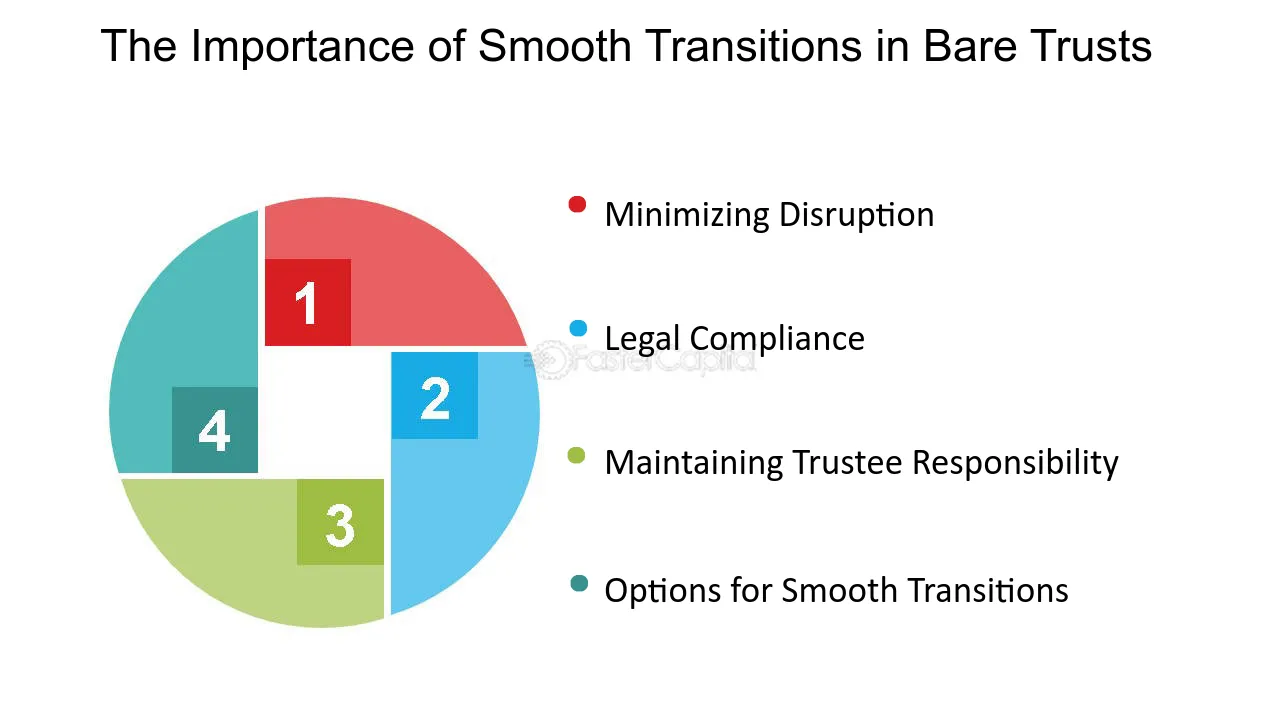 The Importance of Smooth Transitions in Bare Trusts

1

2

3

4

• Minimizing Disruption

• Legal Compliance

• Maintaining Trustee Responsibility

• Options for Smooth Transitions

FasterCapital